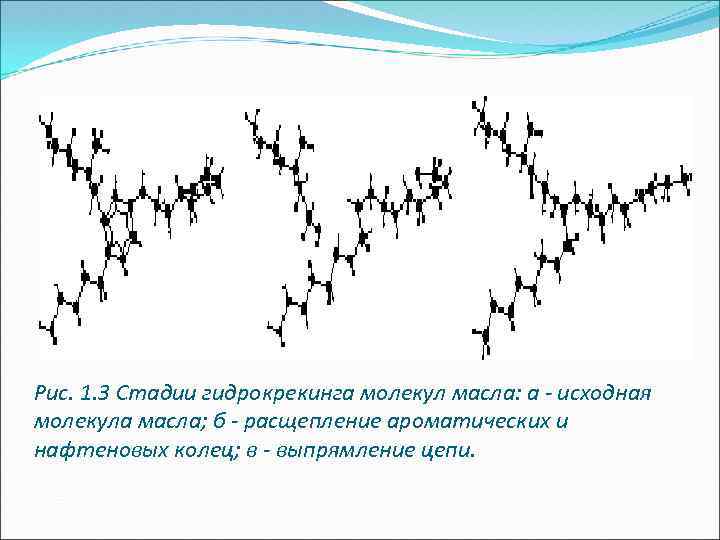 Рис. 1.3 Стадии гидрокрекинга молекул масла: а - исходная молекула масла; б - расщепление ароматических и нафтеновых колец; в - выпрямление цепи.